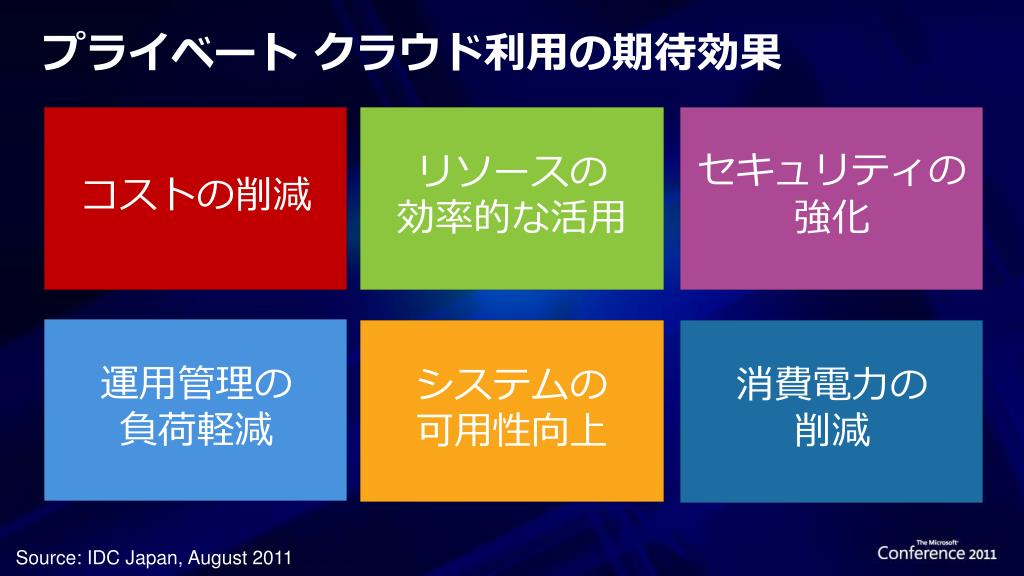 プライベート クラウド利用の期待効果

コストの削減

リソースの効率的な活用

セキュリティの強化

運用管理の負荷軽減

システムの可用性向上

消費電力の削減

Source: IDC Japan, August 2011

The Microsoft Conference 2011